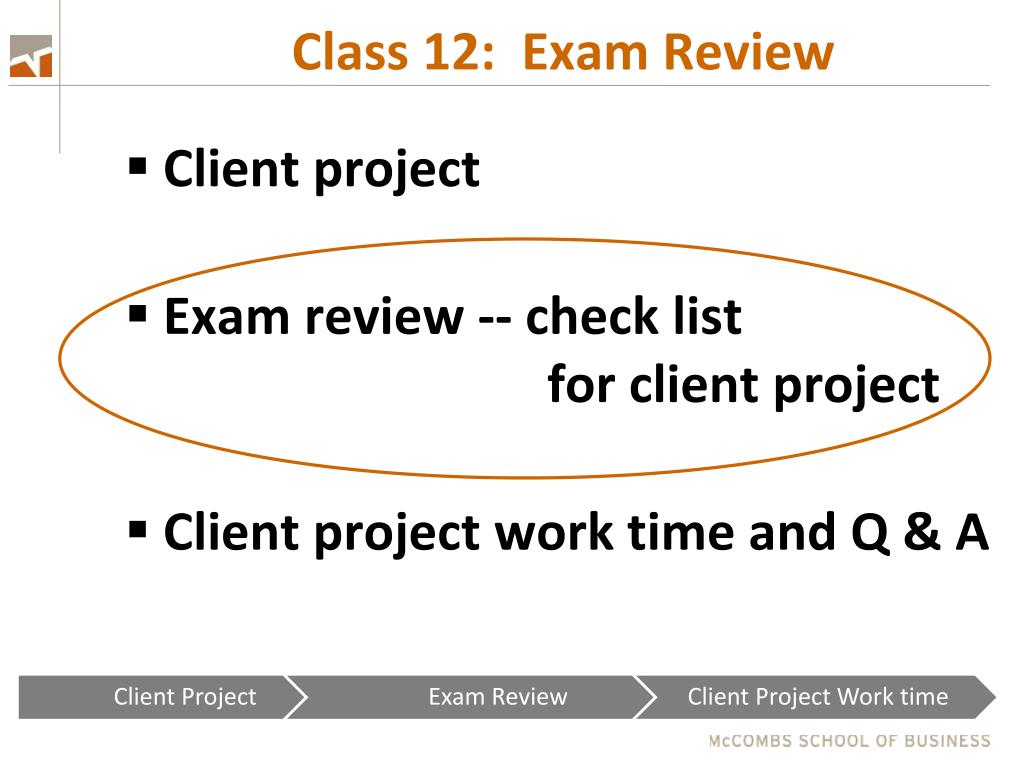 Class 12: Exam Review

▪ Client project

▪ Exam review -- check list for client project

▪ Client project work time and Q & A

Client Project
Exam Review
Client Project Work time

McCOMBS SCHOOL OF BUSINESS